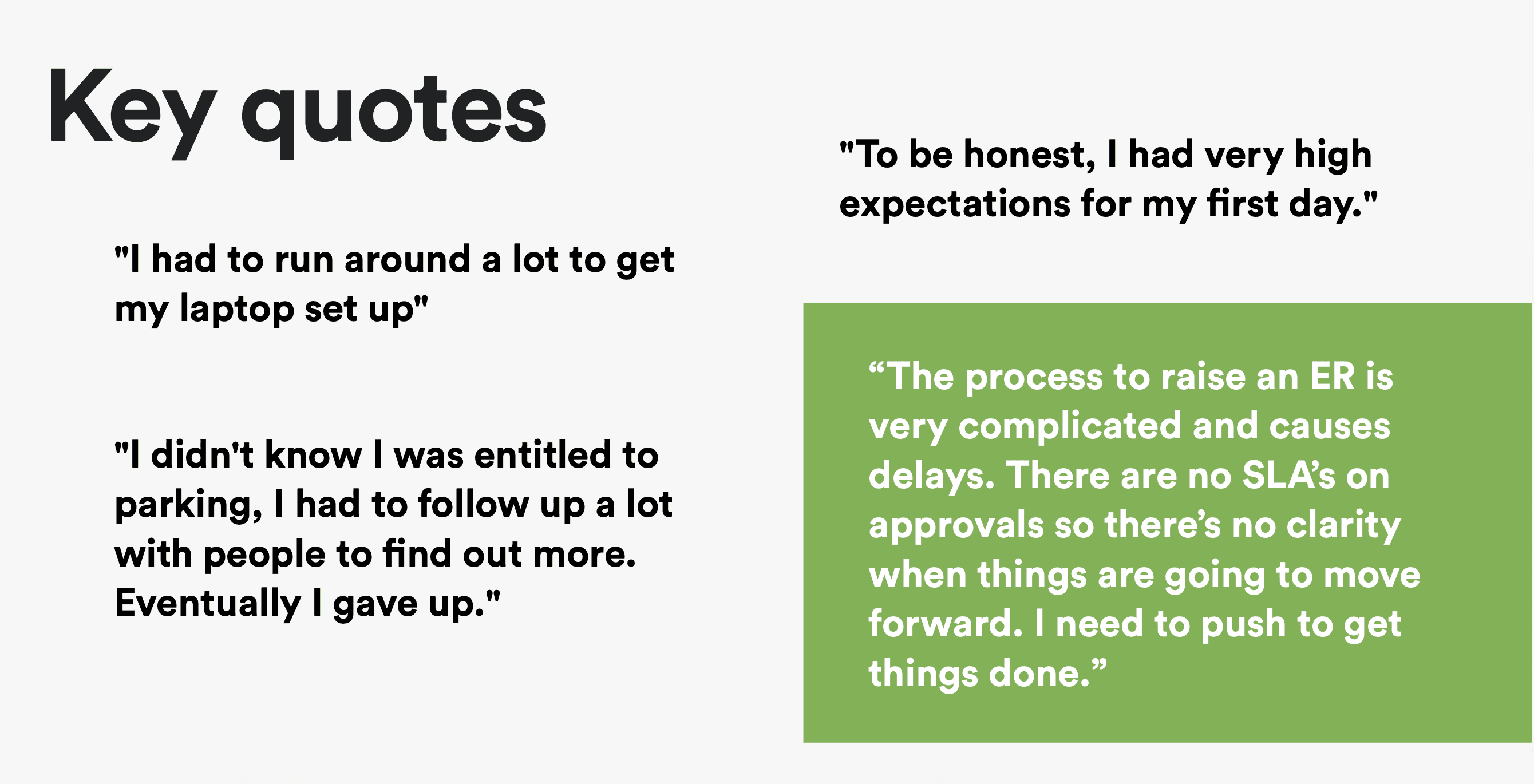 Key quotes

"I had to run around a lot to get my laptop set up"

"I didn't know I was entitled to parking, I had to follow up a lot with people to find out more. Eventually I gave up."

"To be honest, I had very high expectations for my first day."

"The process to raise an ER is very complicated and causes delays. There are no SLA's on approvals so there's no clarity when things are going to move forward. I need to push to get things done."